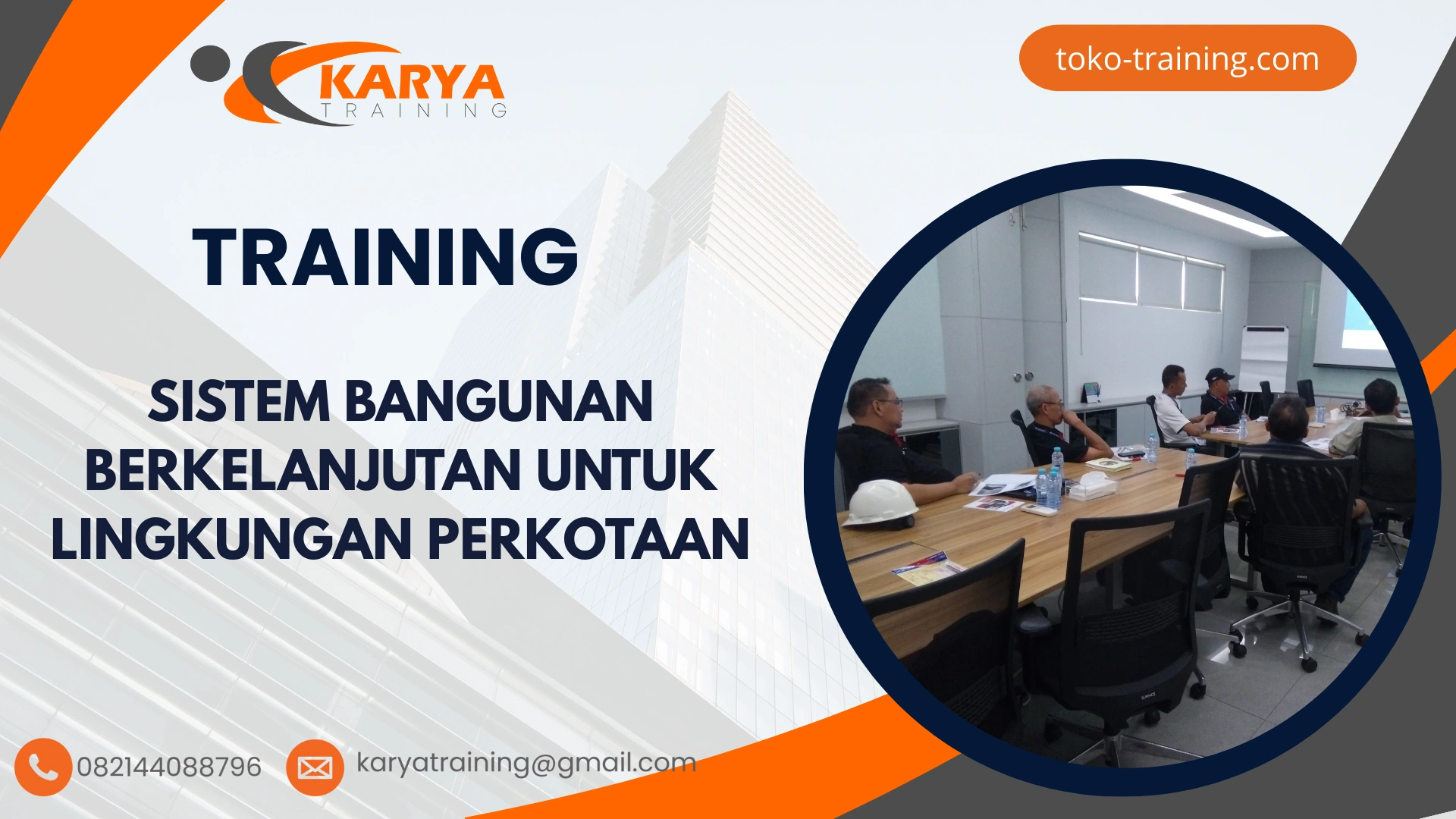 KARYA TRAINING

toko-training.com

TRAINING

SISTEM BANGUNAN BERKELANJUTAN UNTUK LINGKUNGAN PERKOTAAN

082144088796

karyatraining@gmail.com